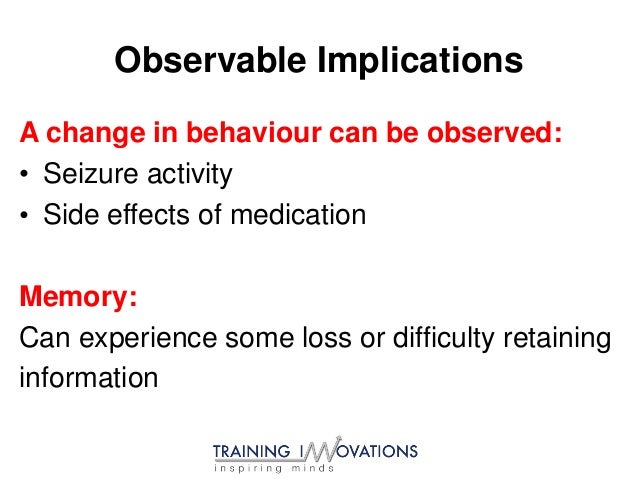 Observable Implications

A change in behaviour can be observed:
• Seizure activity
• Side effects of medication

Memory:
Can experience some loss or difficulty retaining information

TRAINING INNOVATIONS
inspiring minds